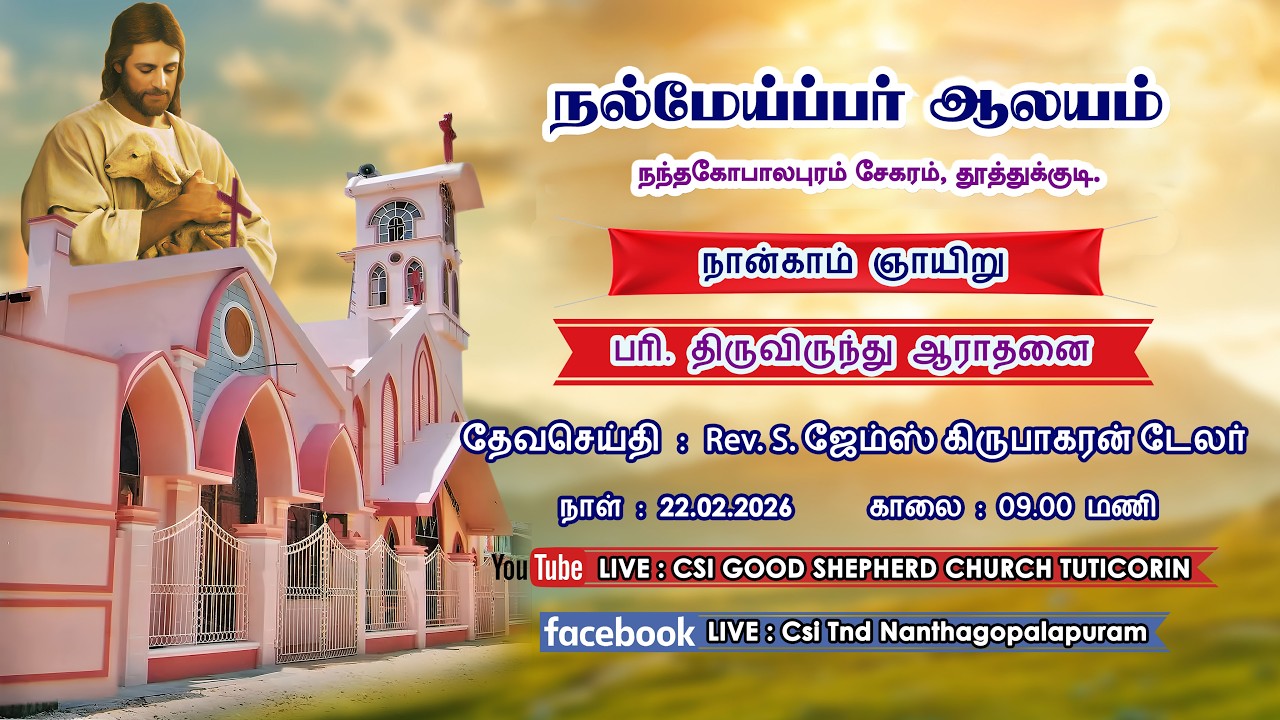 நல்மேய்ப்பர் ஆலயம்

நந்தகோபாலபுரம் சேகரம், தூத்துக்குடி.

நான்காம் ஞாயிறு

பரி. திருவிருந்து ஆராதனை

தேவசெய்தி : Rev. S. ஜேம்ஸ் கிருபாகரன் டேலர்

நாள் : 22.02.2026 காலை : 09.00 மணி

YouTube LIVE : CSI GOOD SHEPHERD CHURCH TUTICORIN

facebook LIVE : Csi Tnd Nanthagopalapuram